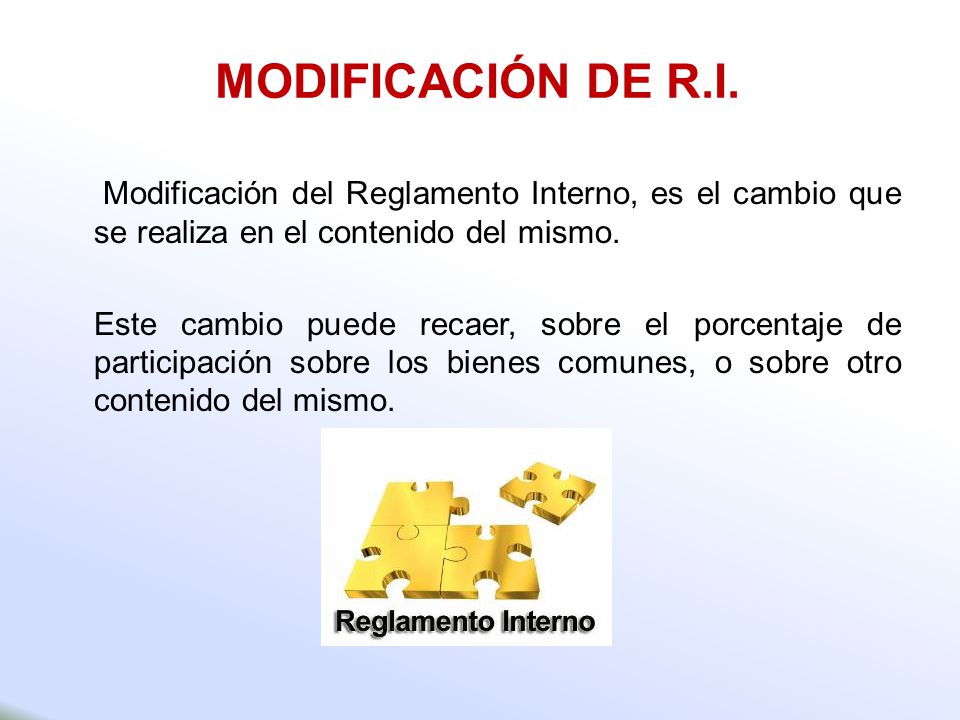 MODIFICACIÓN DE R.I.

Modificación del Reglamento Interno, es el cambio que se realiza en el contenido del mismo.

Este cambio puede recaer, sobre el porcentaje de participación sobre los bienes comunes, o sobre otro contenido del mismo.

Reglamento Interno